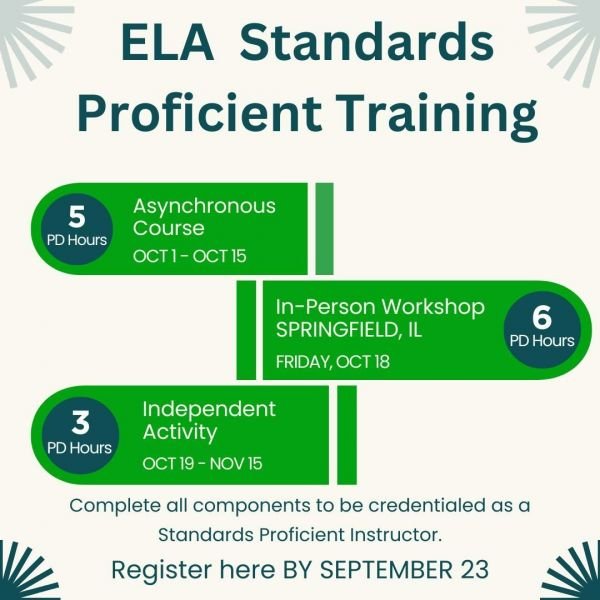 ELA Standards Proficient Training

5
PD Hours
Asynchronous Course
OCT 1 - OCT 15

In-Person Workshop
SPRINGFIELD, IL
FRIDAY, OCT 18
6
PD Hours

3
PD Hours
Independent Activity
OCT 19 - NOV 15

Complete all components to be credentialed as a Standards Proficient Instructor.

Register here BY SEPTEMBER 23